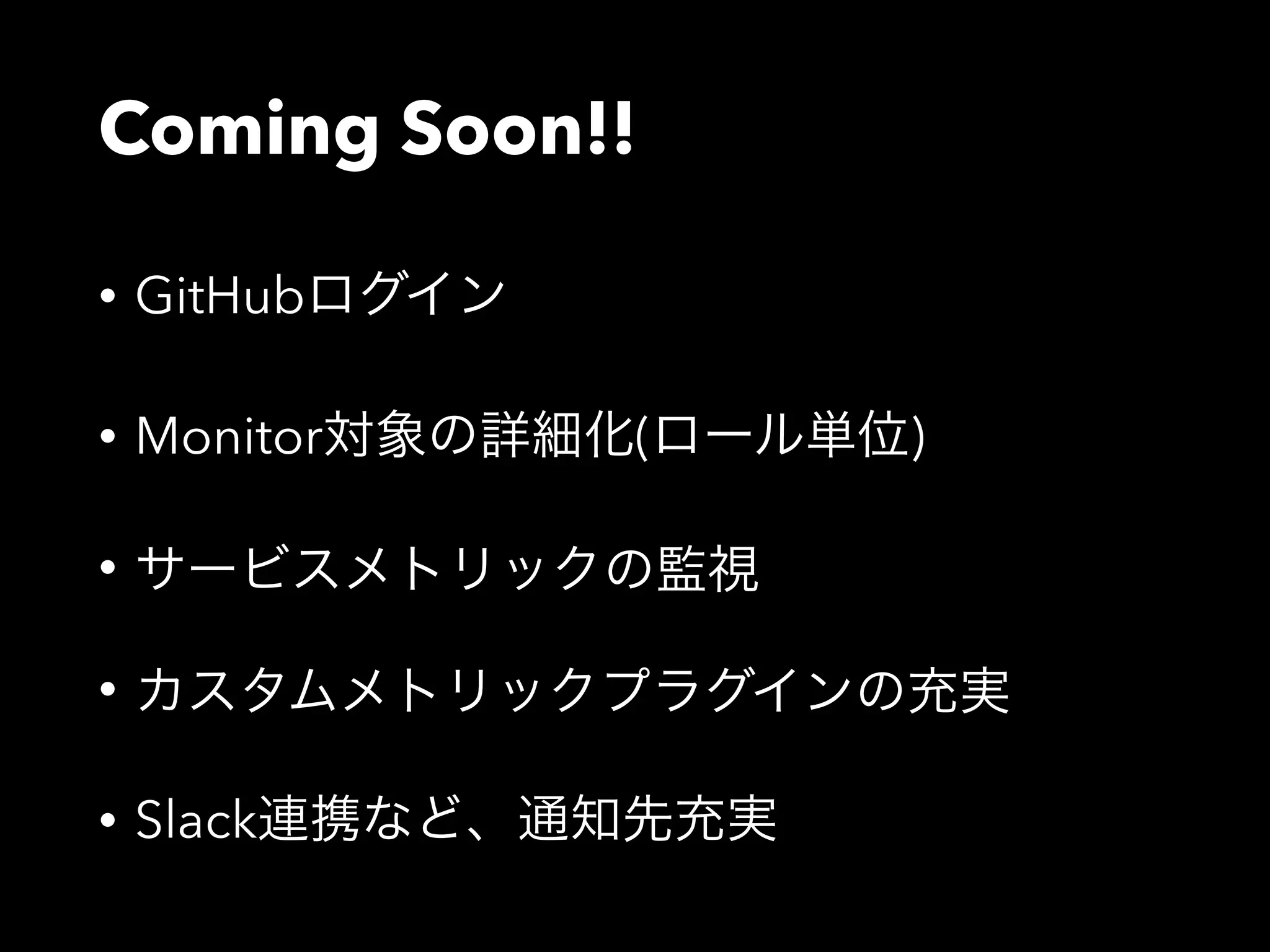 Coming Soon!!

• GitHubログイン

• Monitor対象の詳細化(ロール単位)

• サービスメトリックの監視

• カスタムメトリックプラグインの充実

• Slack連携など、通知先充実